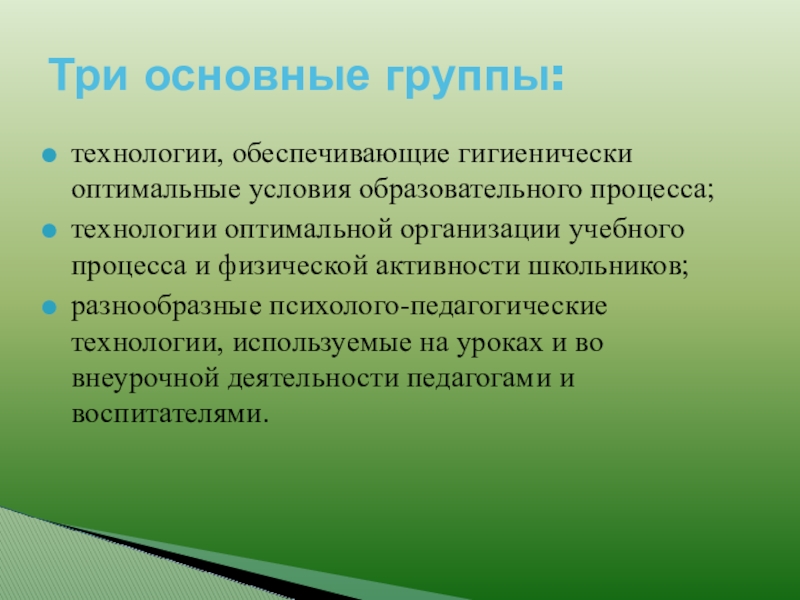 Три основные группы:

технологии, обеспечивающие гигиенически оптимальные условия образовательного процесса;

технологии оптимальной организации учебного процесса и физической активности школьников;

разнообразные психолого-педагогические технологии, используемые на уроках и во внеурочной деятельности педагогами и воспитателями.